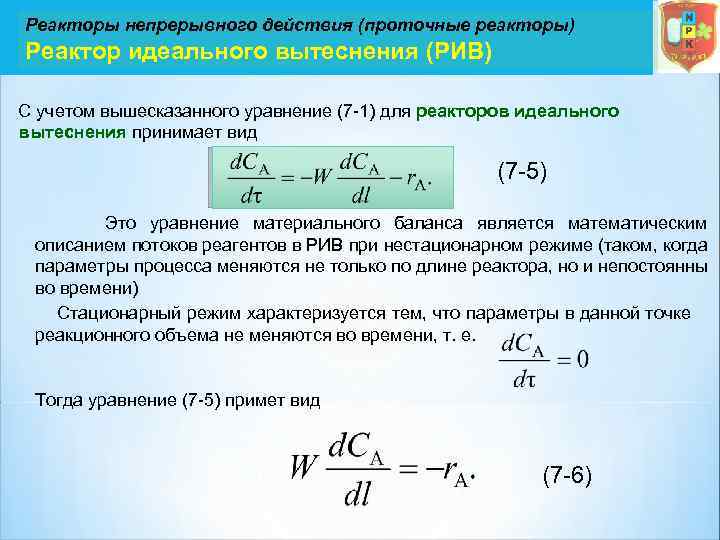 Реакторы непрерывного действия (проточные реакторы)
Реактор идеального вытеснения (РИВ)

N
P
K

С учетом вышесказанного уравнение (7-1) для реакторов идеального вытеснения принимает вид

$\frac{dC_A}{d\tau} = -W\frac{dC_A}{dl} - r_A.$ (7-5)

Это уравнение материального баланса является математическим описанием потоков реагентов в РИВ при нестационарном режиме (таком, когда параметры процесса меняются не только по длине реактора, но и непостоянны во времени)

Стационарный режим характеризуется тем, что параметры в данной точке реакционного объема не меняются во времени, т. е. $\frac{dC_A}{d\tau} = 0$

Тогда уравнение (7-5) примет вид

$W\frac{dC_A}{dl} = -r_A.$ (7-6)